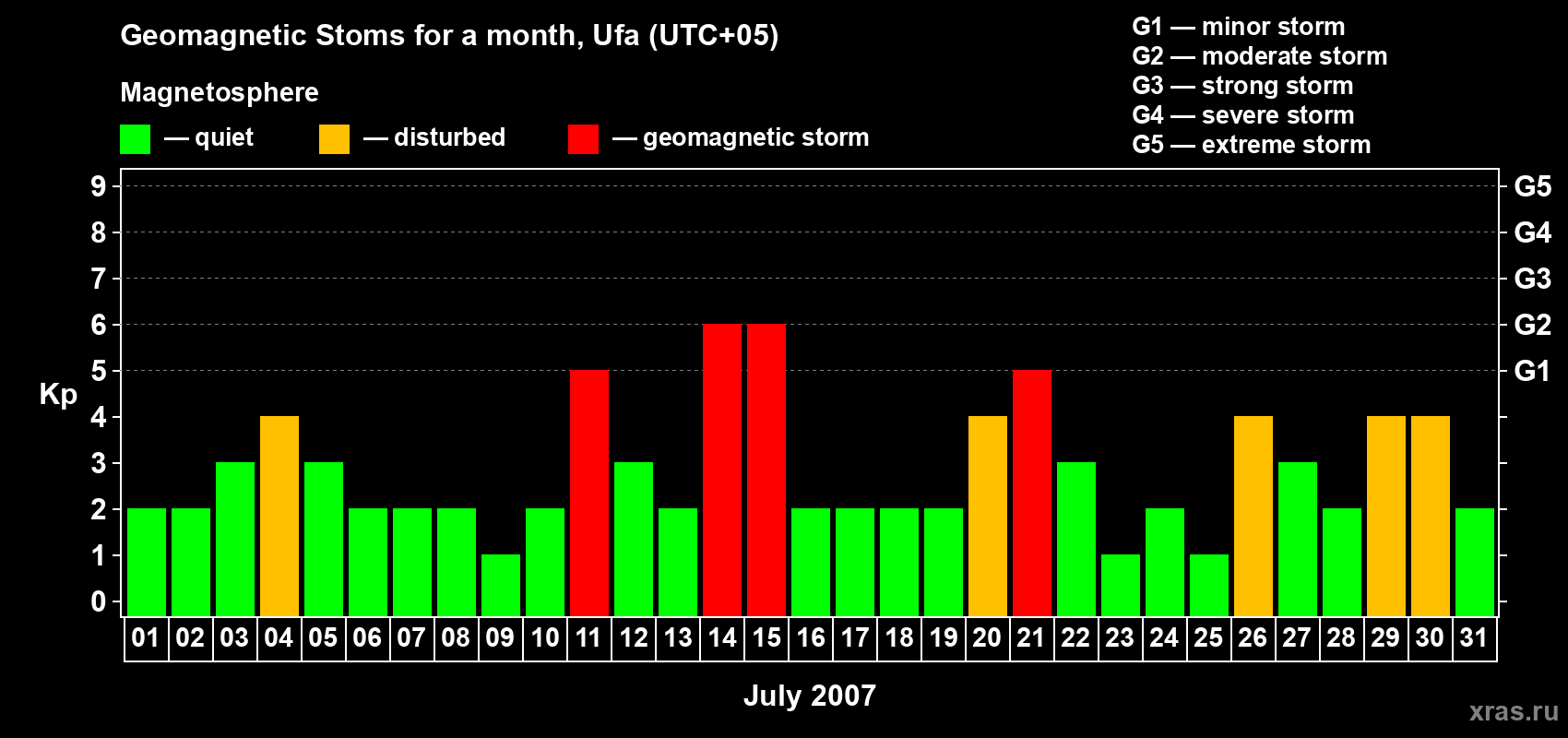 Geomagnetic Stoms for a month, Ufa (UTC+05)

Magnetosphere

— quiet — disturbed — geomagnetic storm

G1 — minor storm
G2 — moderate storm
G3 — strong storm
G4 — severe storm
G5 — extreme storm

Kp

9
8
7
6
5
4
3
2
1
0

G5
G4
G3
G2
G1

01 02 03 04 05 06 07 08 09 10 11 12 13 14 15 16 17 18 19 20 21 22 23 24 25 26 27 28 29 30 31

July 2007

xras.ru